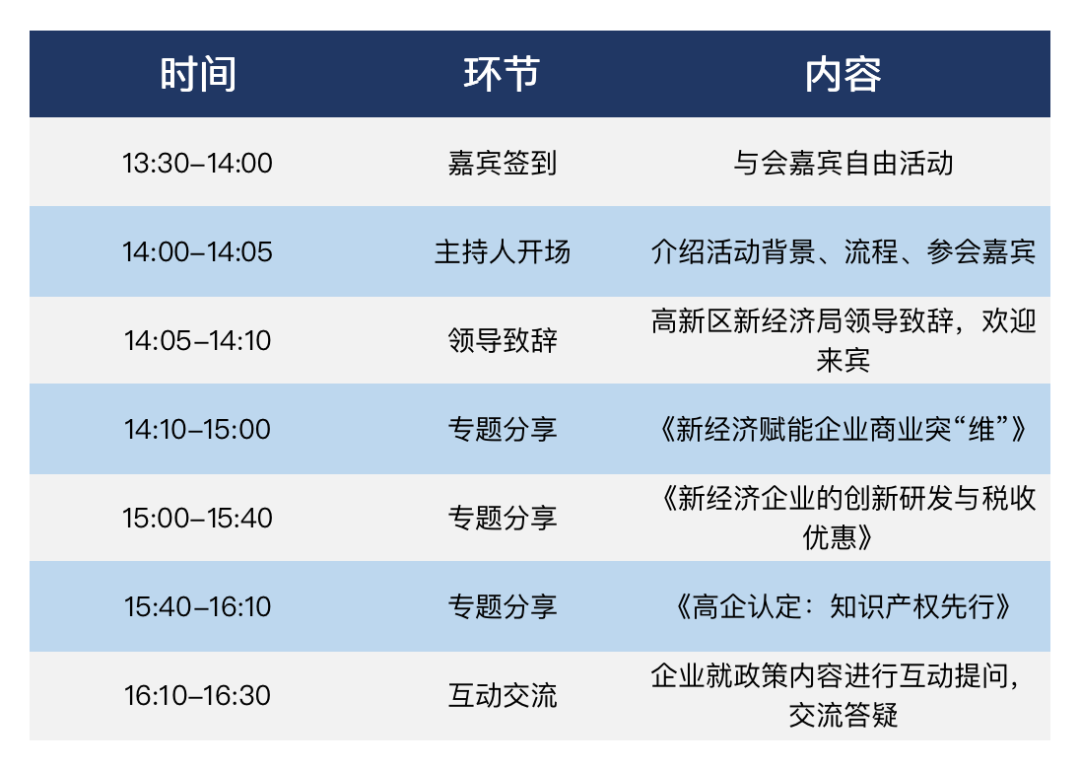 | 时间 | 环节 | 内容 |
|---|---|---|
| 13:30–14:00 | 嘉宾签到 | 与会嘉宾自由活动 |
| 14:00–14:05 | 主持人开场 | 介绍活动背景、流程、参会嘉宾 |
| 14:05–14:10 | 领导致辞 | 高新区新经济局领导致辞，欢迎来宾 |
| 14:10–15:00 | 专题分享 | 《新经济赋能企业商业突“维”》 |
| 15:00–15:40 | 专题分享 | 《新经济企业的创新研发与税收优惠》 |
| 15:40–16:10 | 专题分享 | 《高企认定：知识产权先行》 |
| 16:10–16:30 | 互动交流 | 企业就政策内容进行互动提问，交流答疑 |